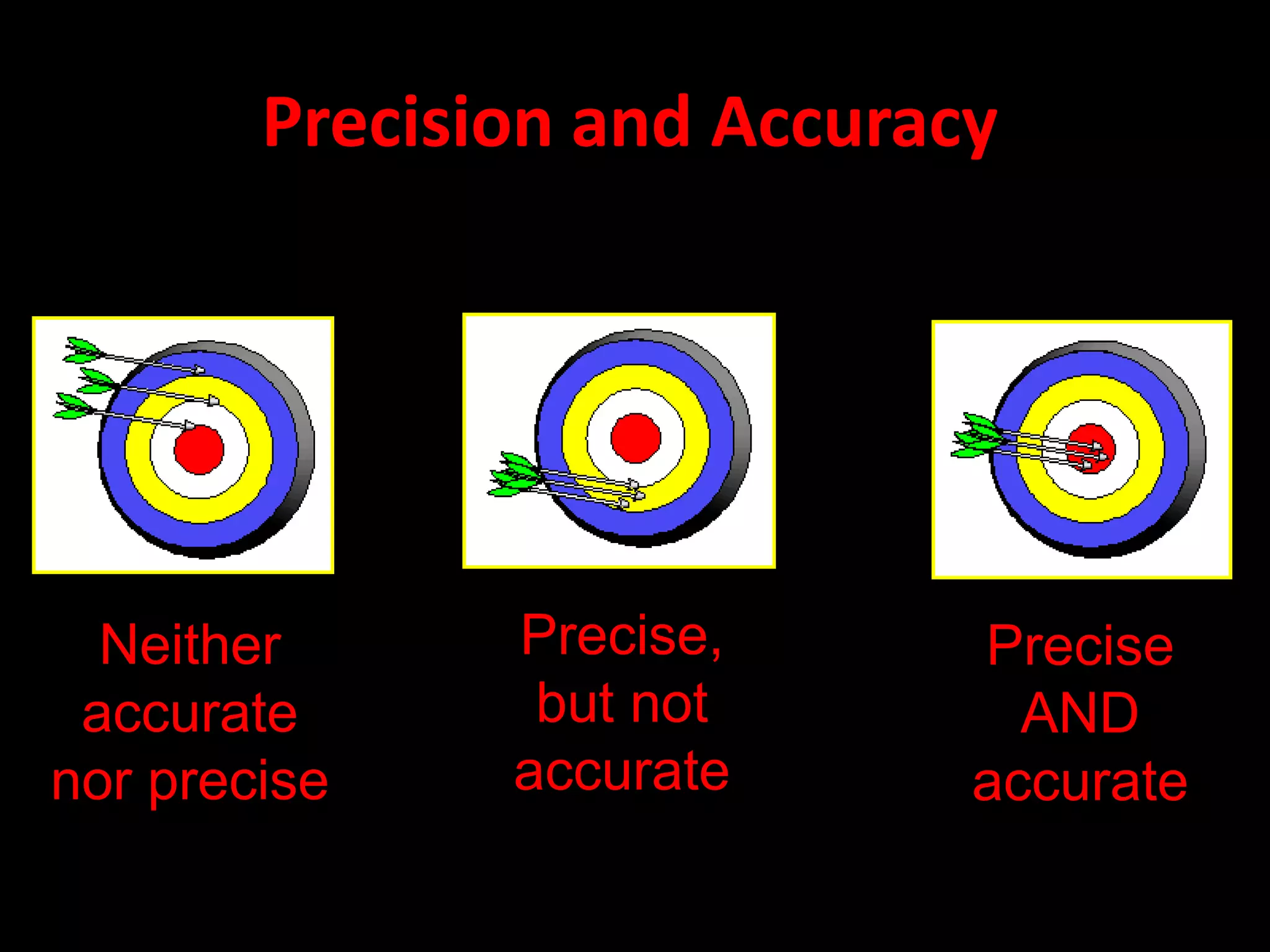 Precision and Accuracy

Neither accurate nor precise

Precise, but not accurate

Precise AND accurate